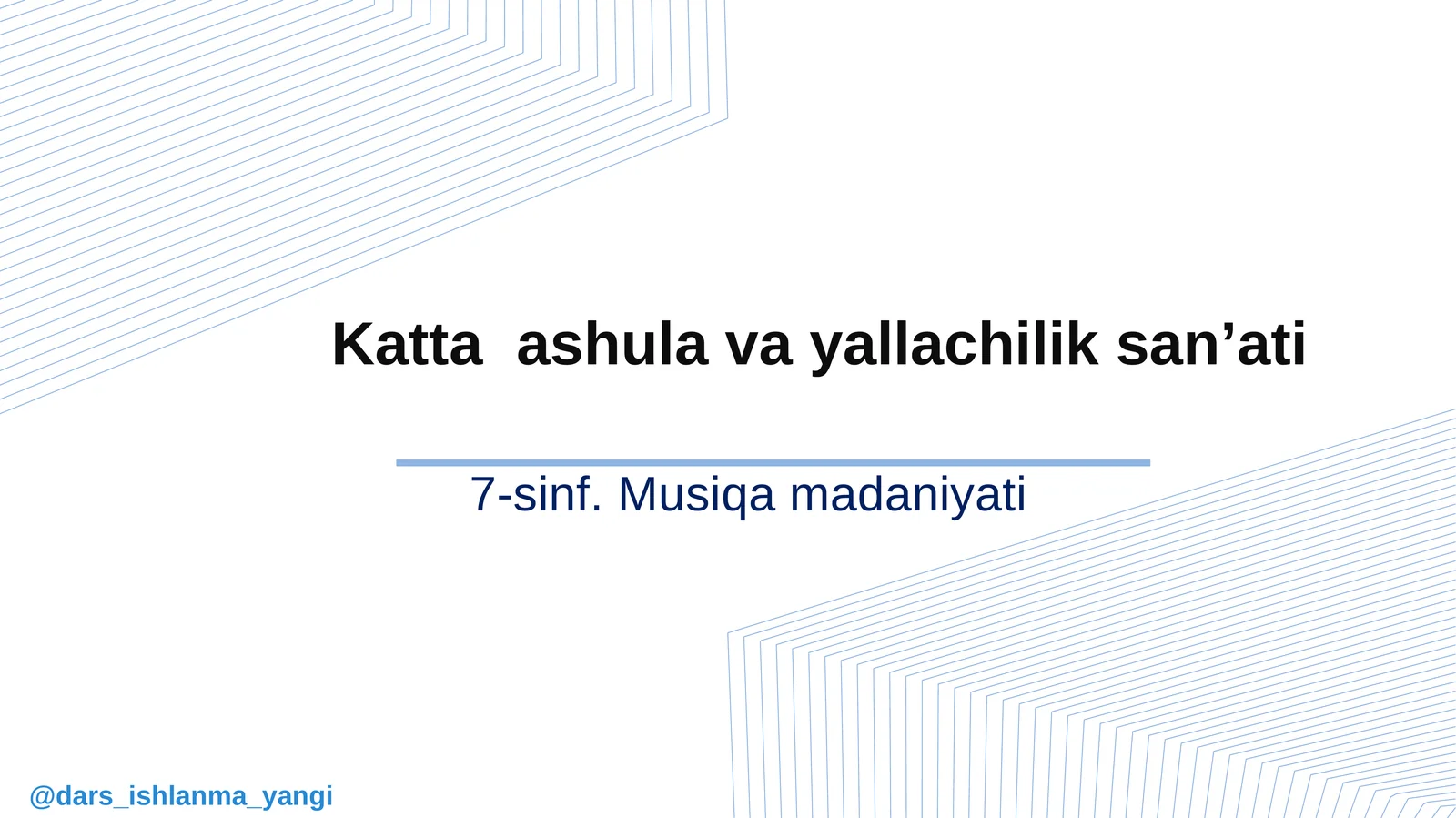 Katta  ashula va yallachilik san’ati

7-sinf. Musiqa madaniyati

@dars_ishlanma_yangi